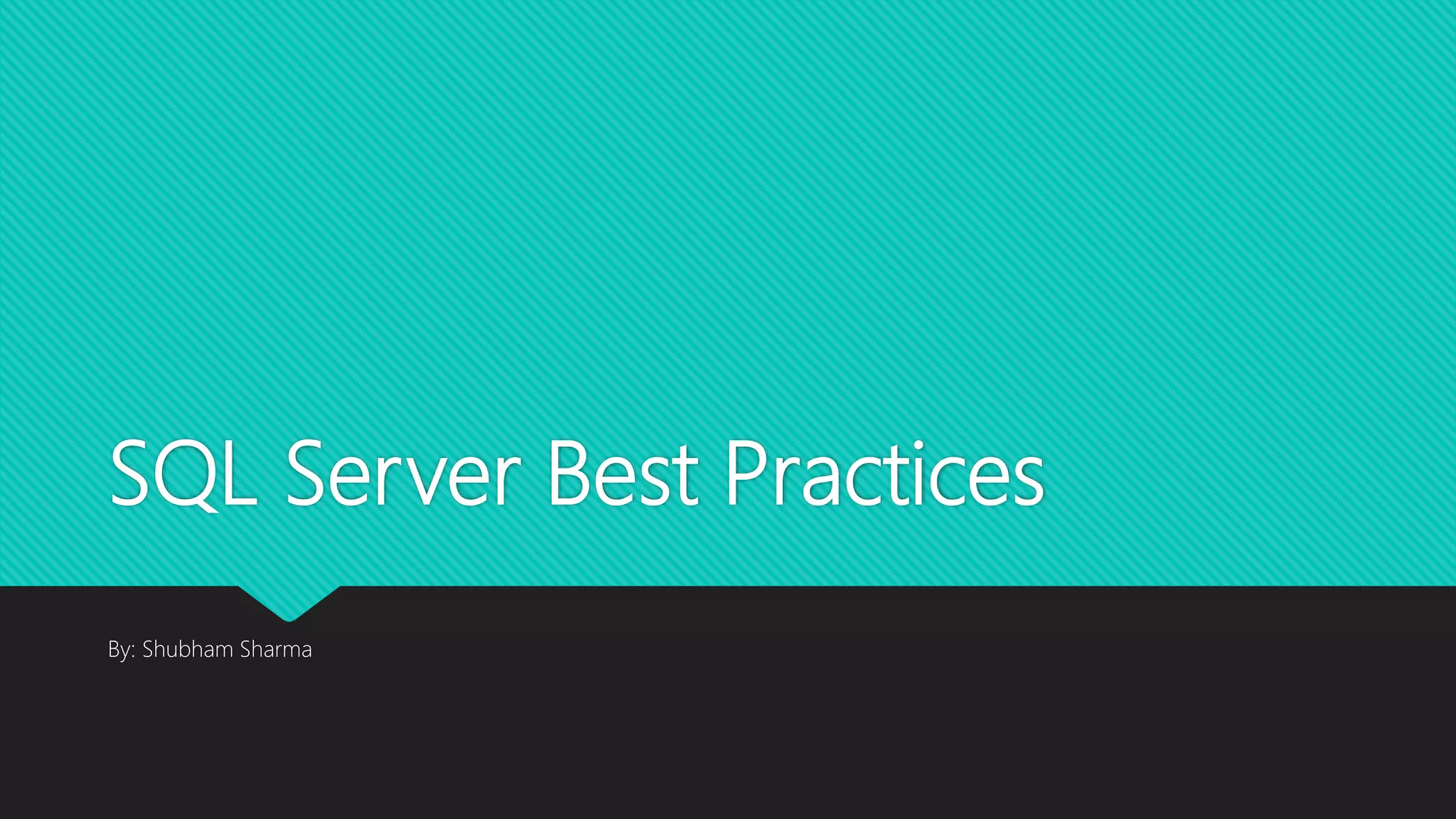 SQL Server Best Practices

By: Shubham Sharma